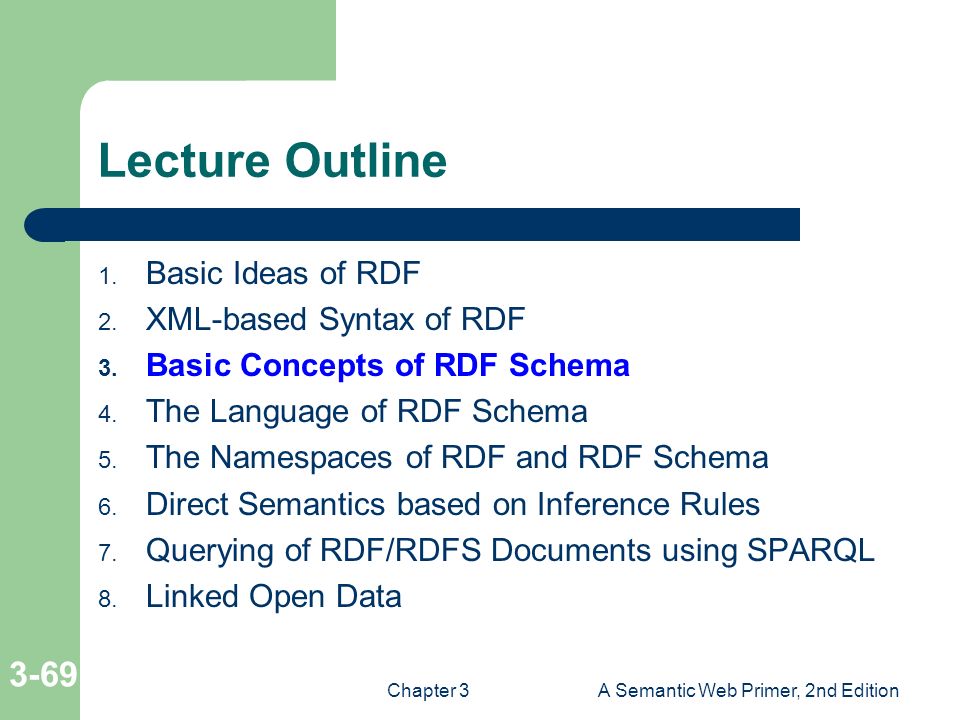 Lecture Outline

1. Basic Ideas of RDF
2. XML-based Syntax of RDF
3. Basic Concepts of RDF Schema
4. The Language of RDF Schema
5. The Namespaces of RDF and RDF Schema
6. Direct Semantics based on Inference Rules
7. Querying of RDF/RDFS Documents using SPARQL
8. Linked Open Data

3-69

Chapter 3

A Semantic Web Primer, 2nd Edition